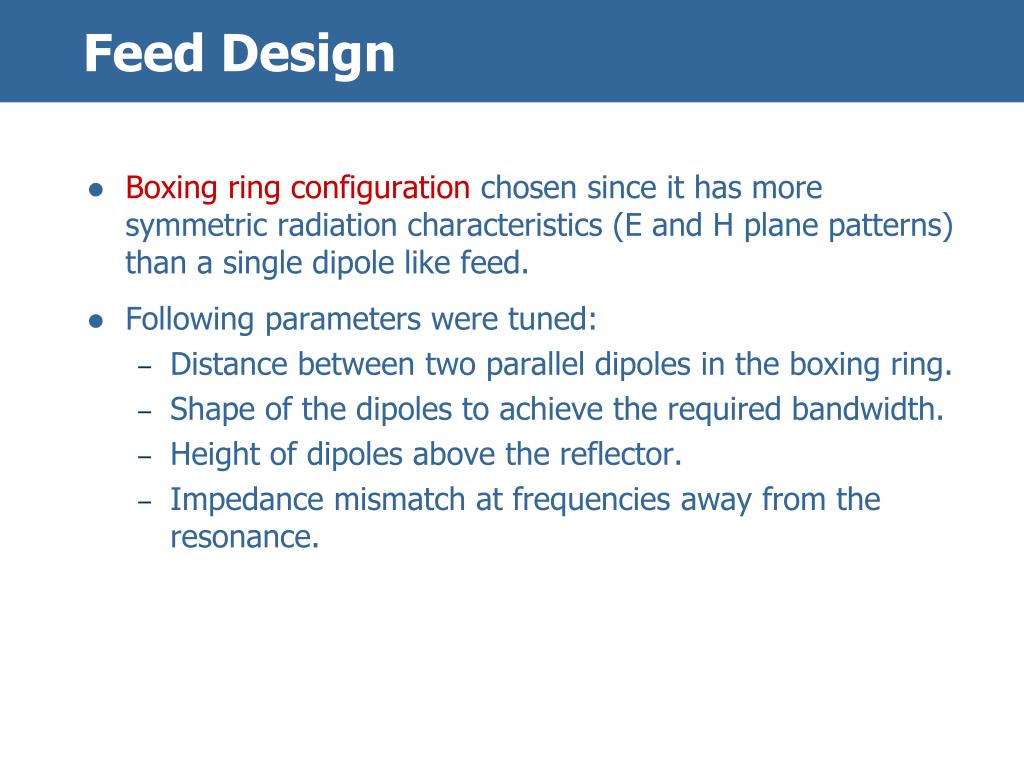 Feed Design

● Boxing ring configuration chosen since it has more symmetric radiation characteristics (E and H plane patterns) than a single dipole like feed.

● Following parameters were tuned:
– Distance between two parallel dipoles in the boxing ring.
– Shape of the dipoles to achieve the required bandwidth.
– Height of dipoles above the reflector.
– Impedance mismatch at frequencies away from the resonance.